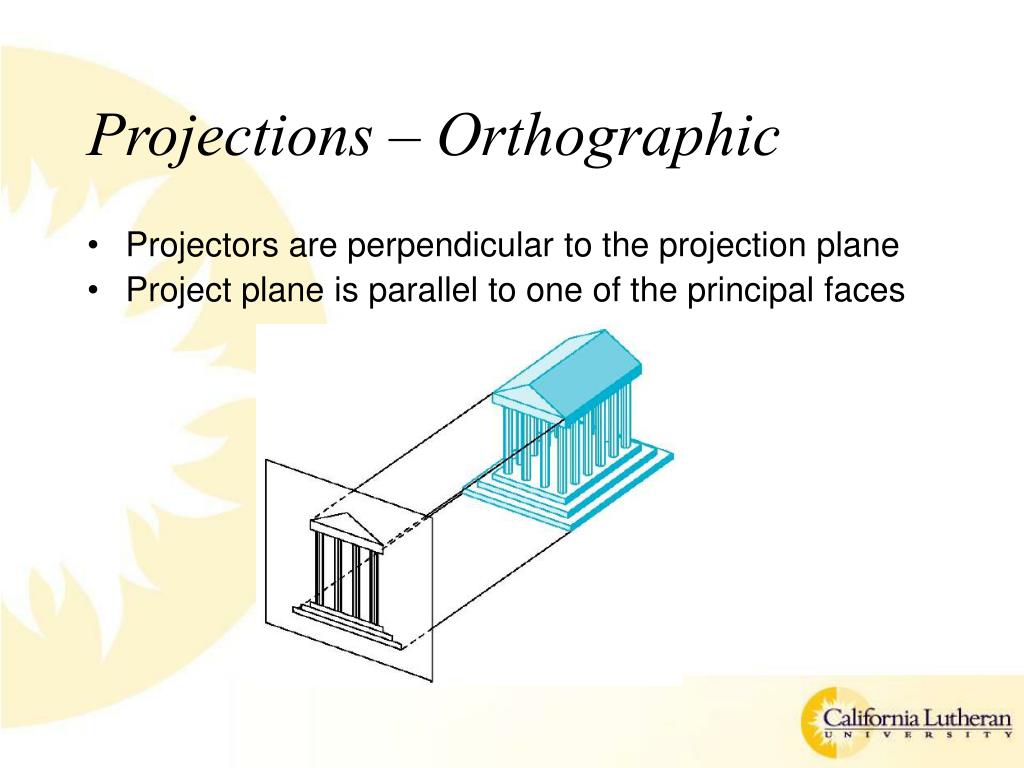 Projections – Orthographic

• Projectors are perpendicular to the projection plane
• Project plane is parallel to one of the principal faces

California Lutheran
UNIVERSITY